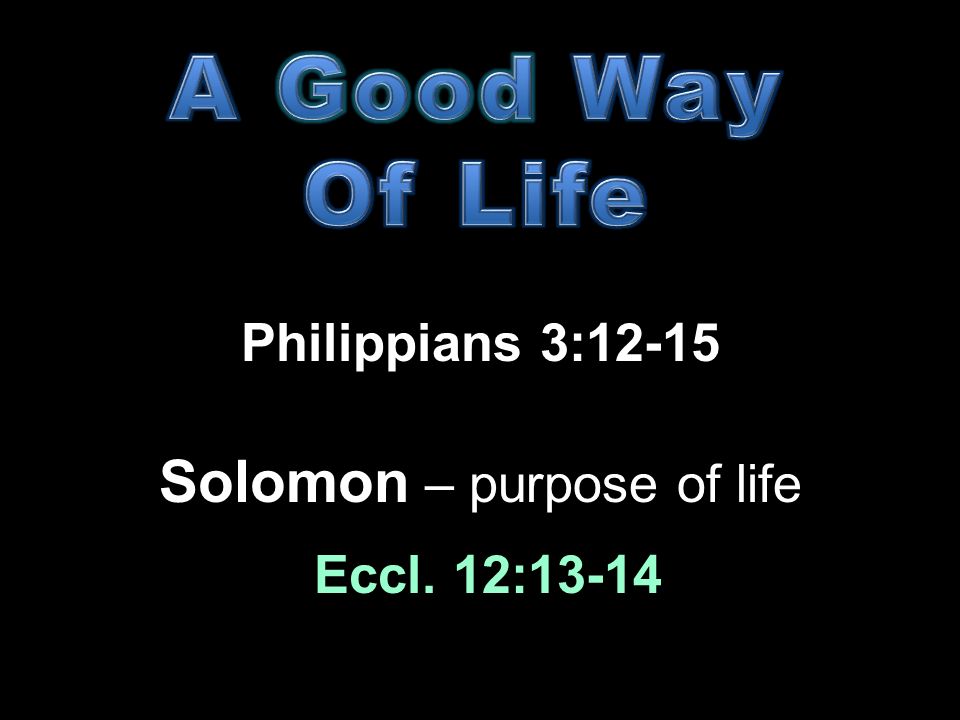 A Good Way Of Life

Philippians 3:12-15

Solomon – purpose of life

Eccl. 12:13-14